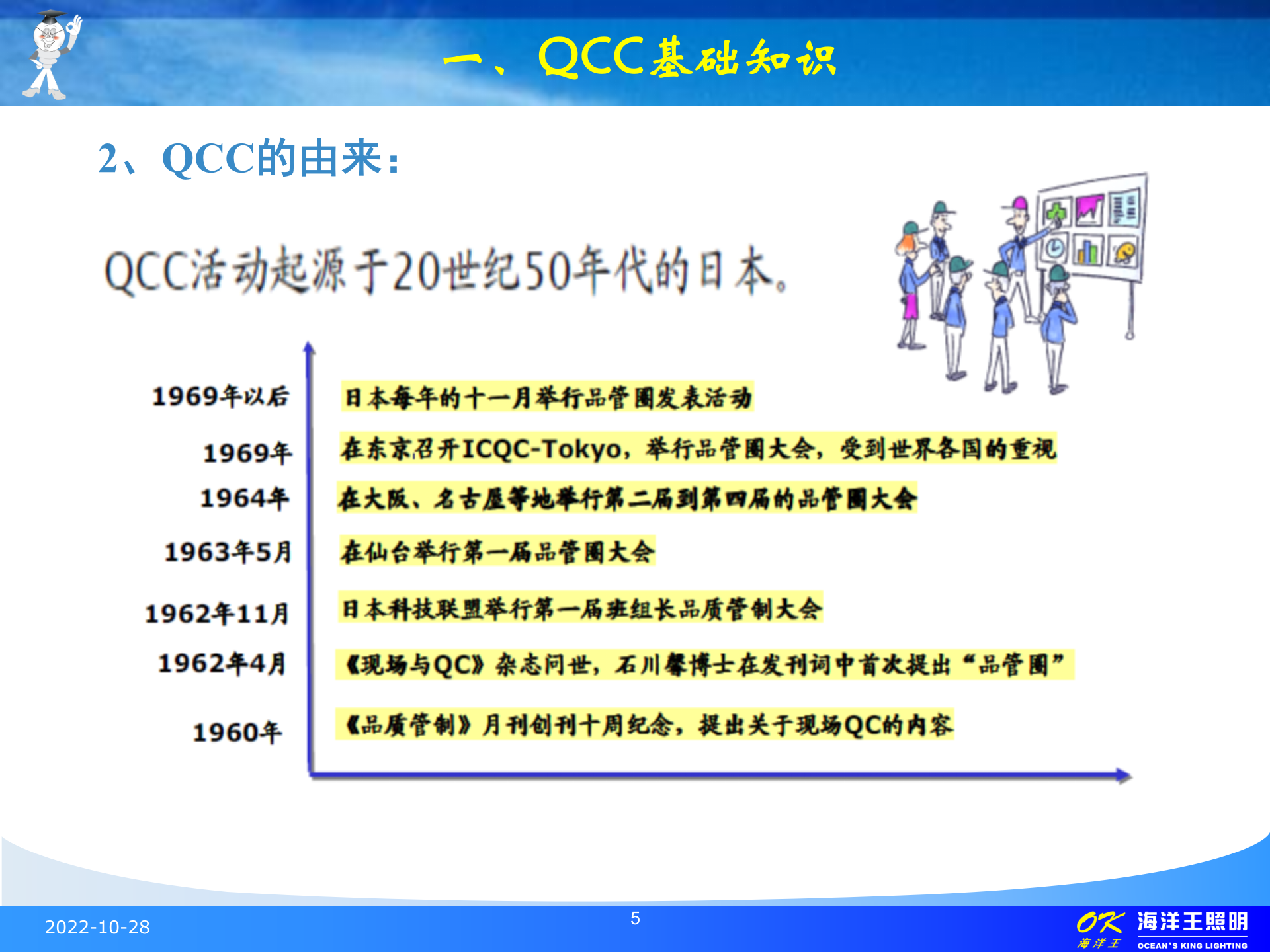 一、QCC基础知识

2、QCC的由来：

QCC活动起源于20世纪50年代的日本。

1969年以后　日本每年的十一月举行品管圈发表活动

1969年　在东京召开ICQC-Tokyo，举行品管圈大会，受到世界各国的重视

1964年　在大阪、名古屋等地举行第二届到第四届的品管圈大会

1963年5月　在仙台举行第一届品管圈大会

1962年11月　日本科技联盟举行第一届班组长品质管制大会

1962年4月　《现场与QC》杂志问世，石川馨博士在发刊词中首次提出“品管圈”

1960年　《品质管制》月刊创刊十周纪念，提出关于现场QC的内容

2022-10-28

5

OK 海洋王 海洋王照明 OCEAN'S KING LIGHTING